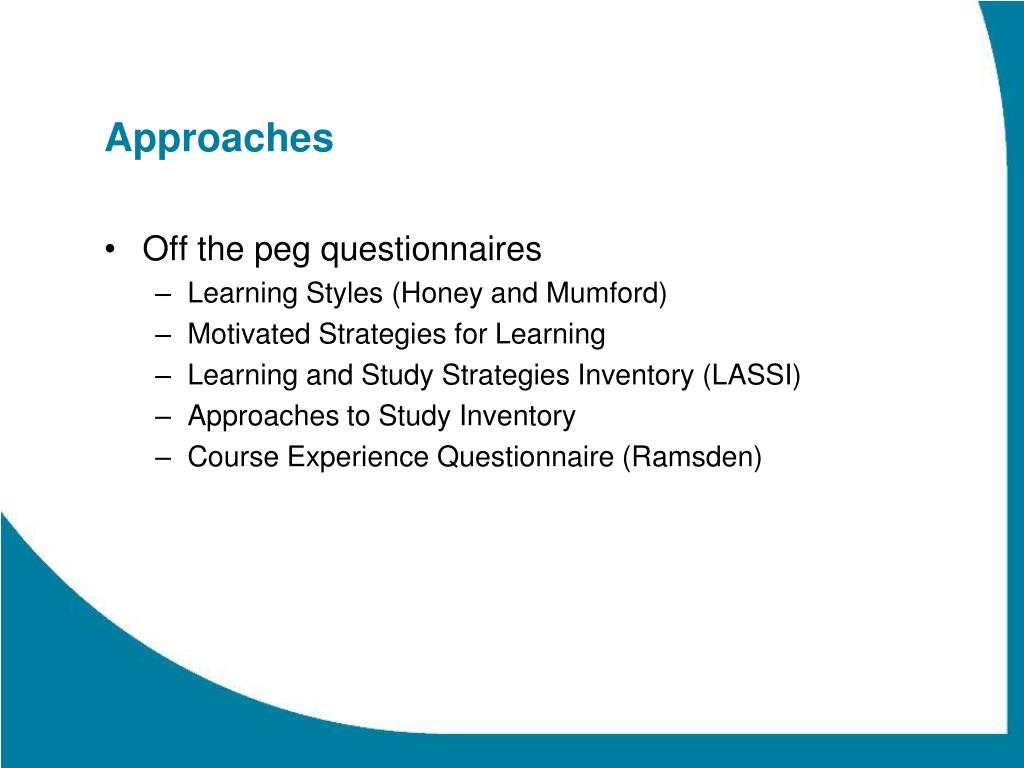 Approaches

• Off the peg questionnaires
– Learning Styles (Honey and Mumford)
– Motivated Strategies for Learning
– Learning and Study Strategies Inventory (LASSI)
– Approaches to Study Inventory
– Course Experience Questionnaire (Ramsden)